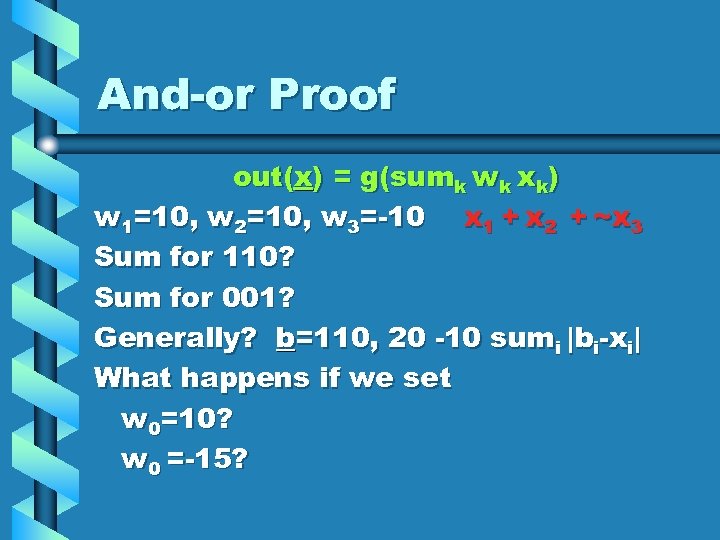 And-or Proof

out($\underline{x}$) = g(sum$_k$ w$_k$ x$_k$)

w$_1$=10, w$_2$=10, w$_3$=-10   x$_1$ + x$_2$ + ~x$_3$

Sum for 110?

Sum for 001?

Generally? $\underline{b}$=110, 20 -10 sum$_i$ |b$_i$-x$_i$|

What happens if we set

w$_0$=10?

w$_0$ =-15?